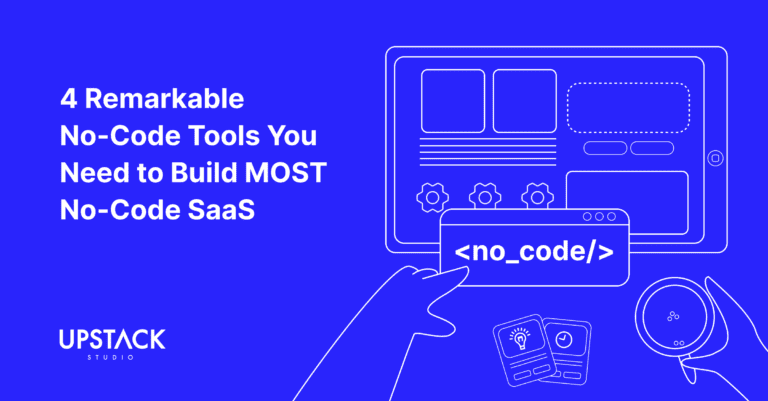 4 Remarkable No-Code Tools You Need to Build MOST No-Code SaaS

<no_code/>

UPSTACK
STUDIO